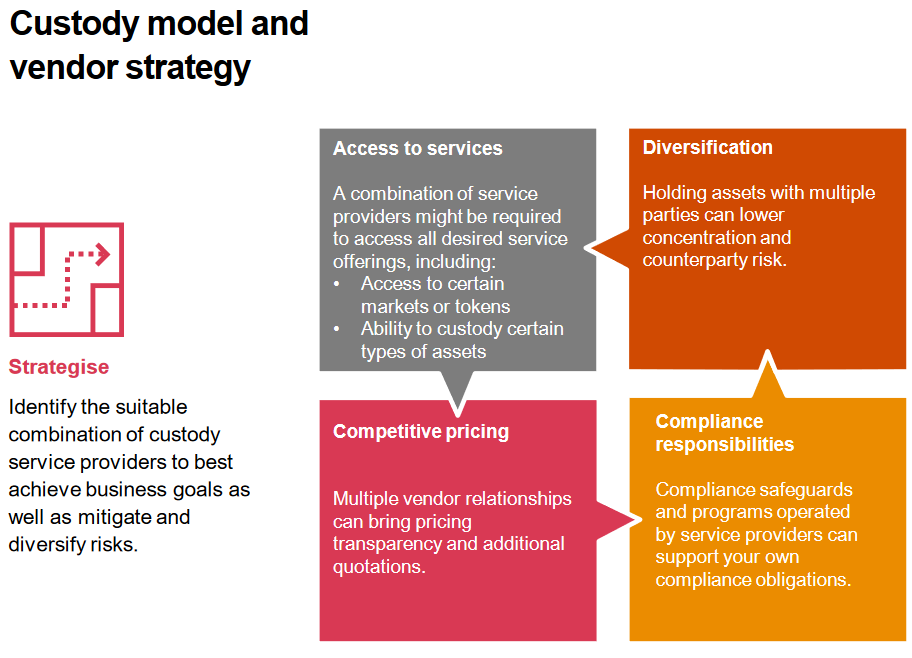 Custody model and vendor strategy

Strategise

Identify the suitable combination of custody service providers to best achieve business goals as well as mitigate and diversify risks.

Access to services

A combination of service providers might be required to access all desired service offerings, including:
• Access to certain markets or tokens
• Ability to custody certain types of assets

Diversification

Holding assets with multiple parties can lower concentration and counterparty risk.

Competitive pricing

Multiple vendor relationships can bring pricing transparency and additional quotations.

Compliance responsibilities

Compliance safeguards and programs operated by service providers can support your own compliance obligations.